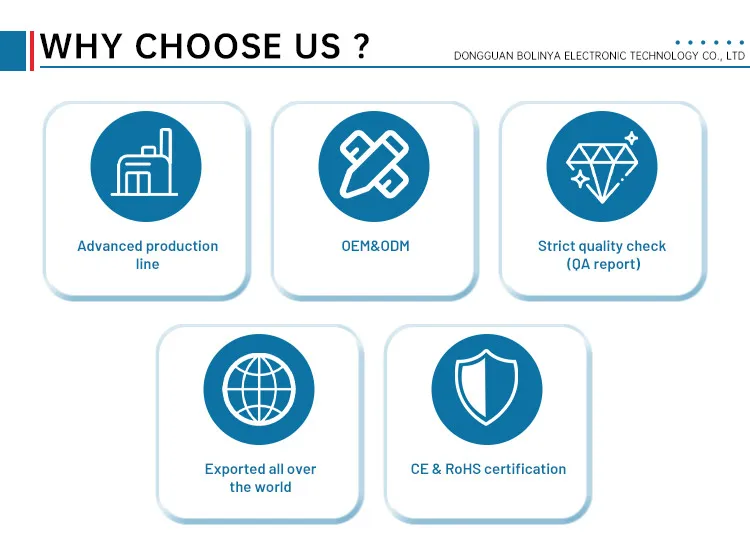 WHY CHOOSE US ?

DONGGUAN BOLINYA ELECTRONIC TECHNOLOGY CO., LTD

Advanced production line

OEM&ODM

Strict quality check (QA report)

Exported all over the world

CE & RoHS certification